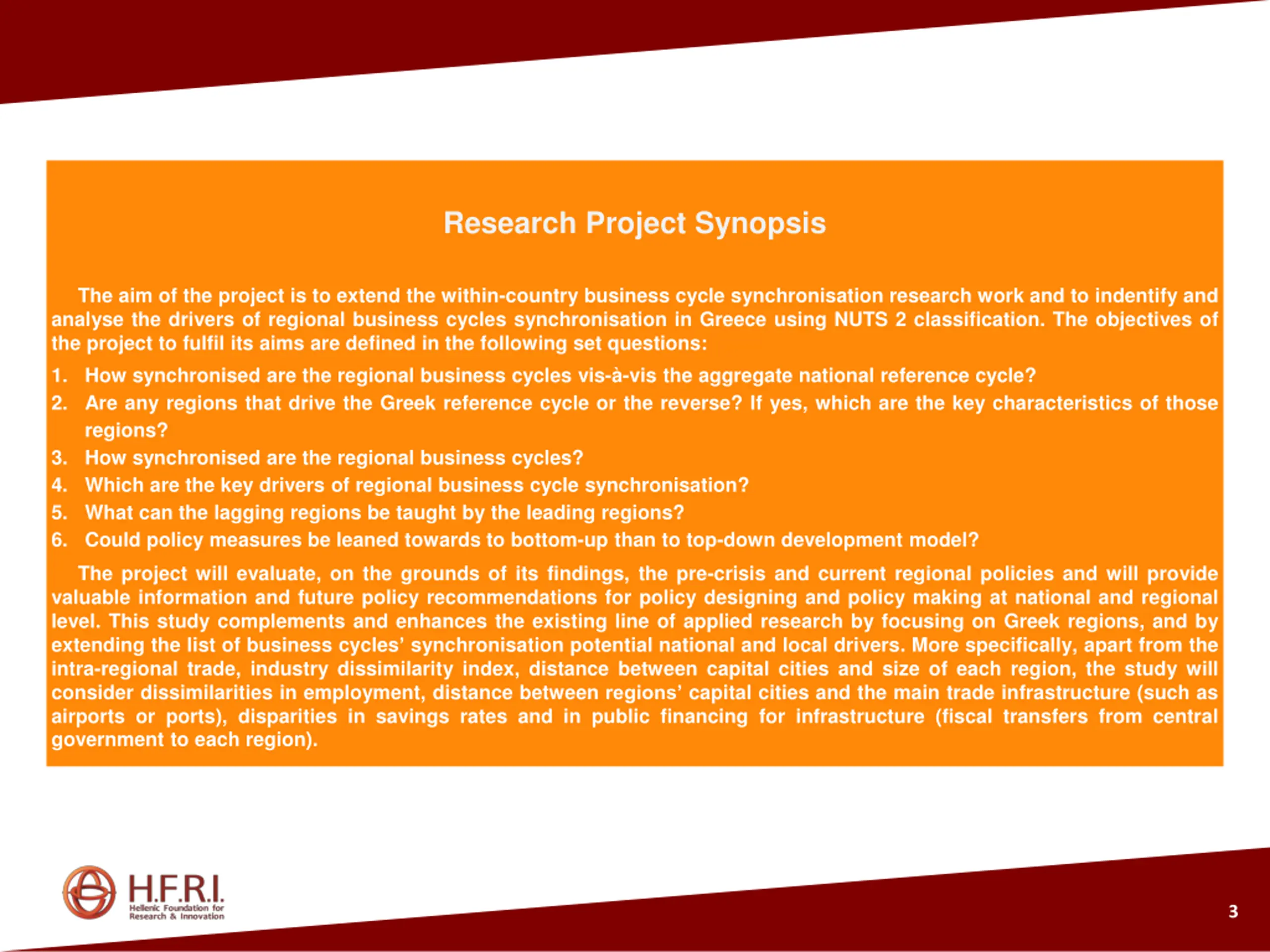 Research Project Synopsis

The aim of the project is to extend the within-country business cycle synchronisation research work and to indentify and analyse the drivers of regional business cycles synchronisation in Greece using NUTS 2 classification. The objectives of the project to fulfil its aims are defined in the following set questions:

1. How synchronised are the regional business cycles vis-à-vis the aggregate national reference cycle?
2. Are any regions that drive the Greek reference cycle or the reverse? If yes, which are the key characteristics of those regions?
3. How synchronised are the regional business cycles?
4. Which are the key drivers of regional business cycle synchronisation?
5. What can the lagging regions be taught by the leading regions?
6. Could policy measures be leaned towards to bottom-up than to top-down development model?

The project will evaluate, on the grounds of its findings, the pre-crisis and current regional policies and will provide valuable information and future policy recommendations for policy designing and policy making at national and regional level. This study complements and enhances the existing line of applied research by focusing on Greek regions, and by extending the list of business cycles' synchronisation potential national and local drivers. More specifically, apart from the intra-regional trade, industry dissimilarity index, distance between capital cities and size of each region, the study will consider dissimilarities in employment, distance between regions' capital cities and the main trade infrastructure (such as airports or ports), disparities in savings rates and in public financing for infrastructure (fiscal transfers from central government to each region).

H.F.R.I.
Hellenic Foundation for Research & Innovation

3